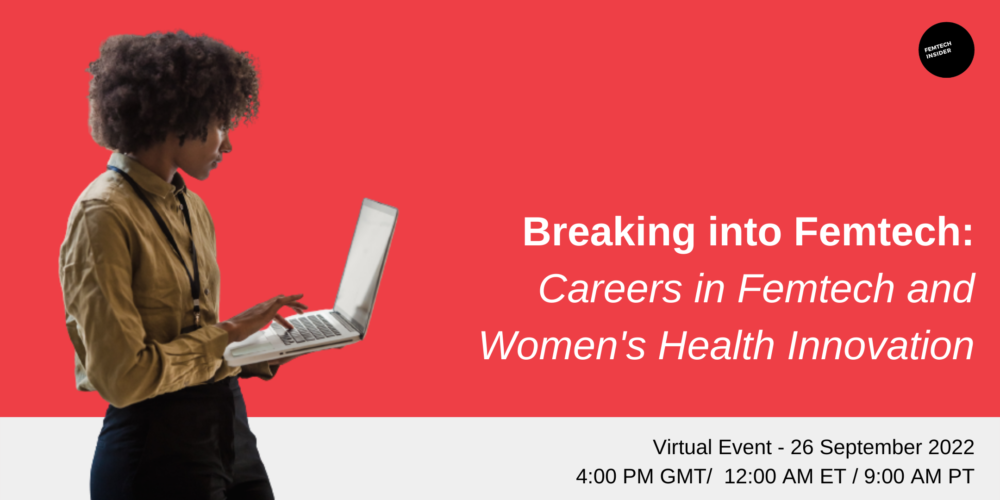 FEMTECH INSIDER

Breaking into Femtech:
Careers in Femtech and Women's Health Innovation

Virtual Event - 26 September 2022
4:00 PM GMT/ 12:00 AM ET / 9:00 AM PT